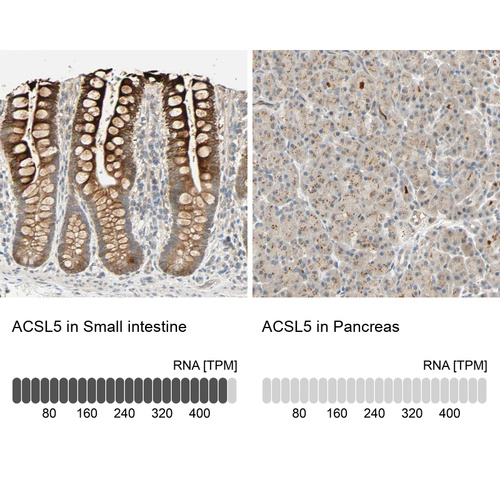 ACSL5 in Small intestine

RNA [TPM]

80 160 240 320 400

ACSL5 in Pancreas

RNA [TPM]

80 160 240 320 400